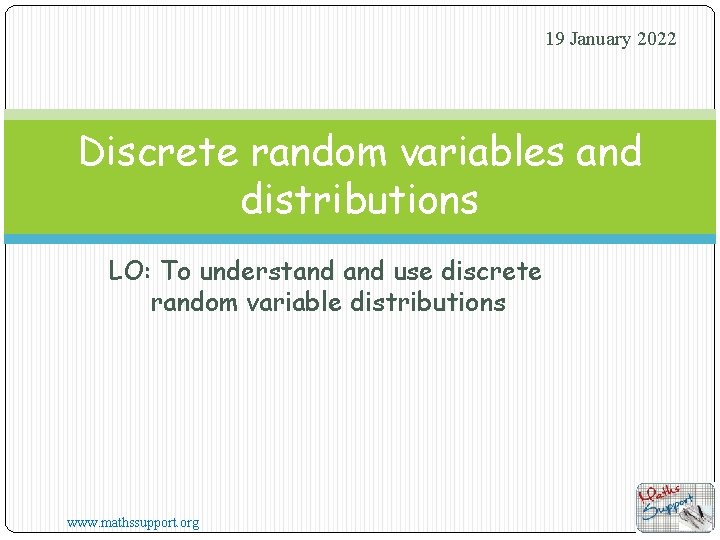 19 January 2022

Discrete random variables and distributions

LO: To understand and use discrete random variable distributions

www.mathssupport.org

Maths Support